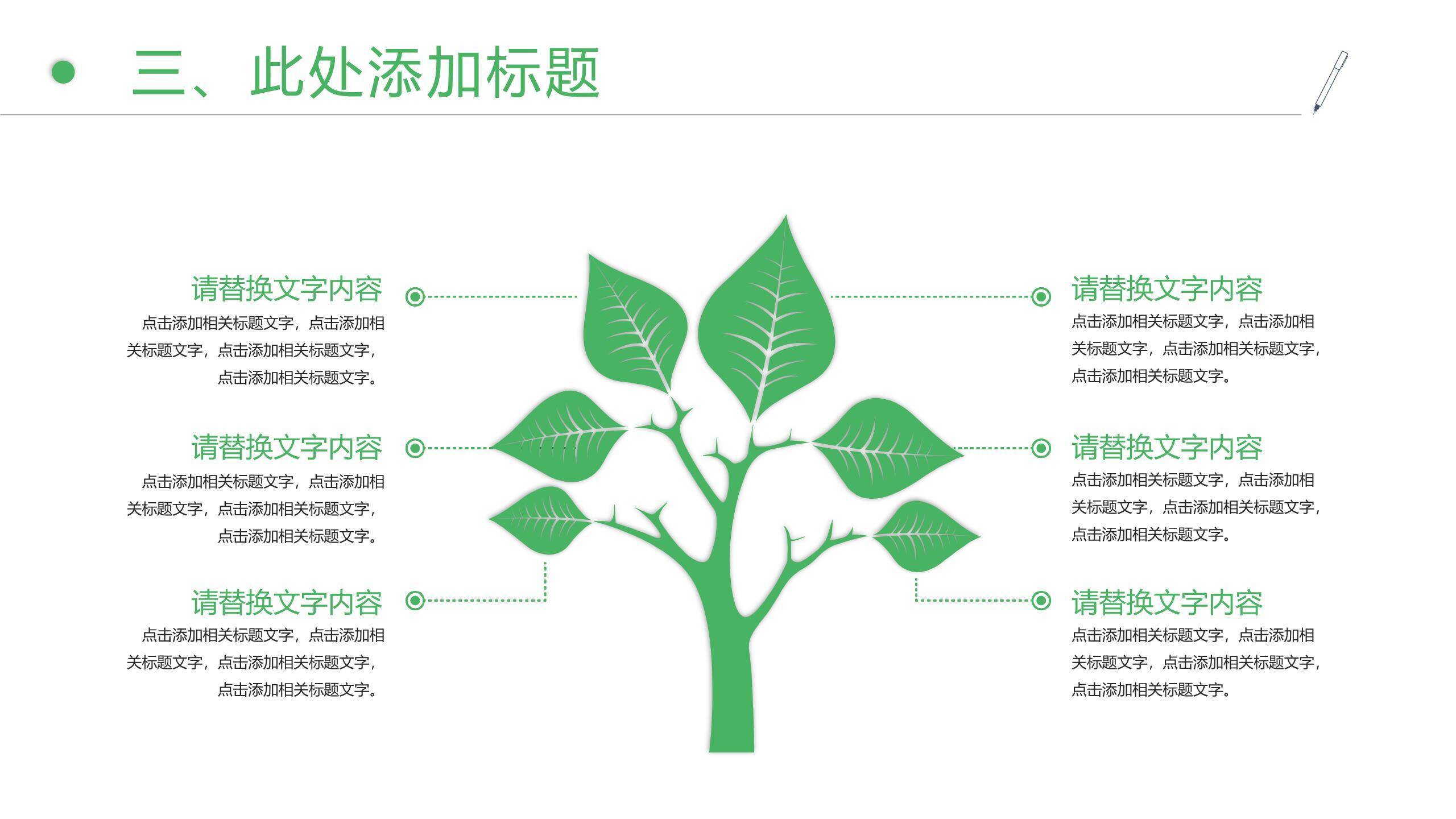 三、此处添加标题

请替换文字内容

点击添加相关标题文字，点击添加相关标题文字，点击添加相关标题文字，点击添加相关标题文字。

请替换文字内容

点击添加相关标题文字，点击添加相关标题文字，点击添加相关标题文字，点击添加相关标题文字。

请替换文字内容

点击添加相关标题文字，点击添加相关标题文字，点击添加相关标题文字，点击添加相关标题文字。

请替换文字内容

点击添加相关标题文字，点击添加相关标题文字，点击添加相关标题文字，点击添加相关标题文字。

请替换文字内容

点击添加相关标题文字，点击添加相关标题文字，点击添加相关标题文字，点击添加相关标题文字。

请替换文字内容

点击添加相关标题文字，点击添加相关标题文字，点击添加相关标题文字，点击添加相关标题文字。